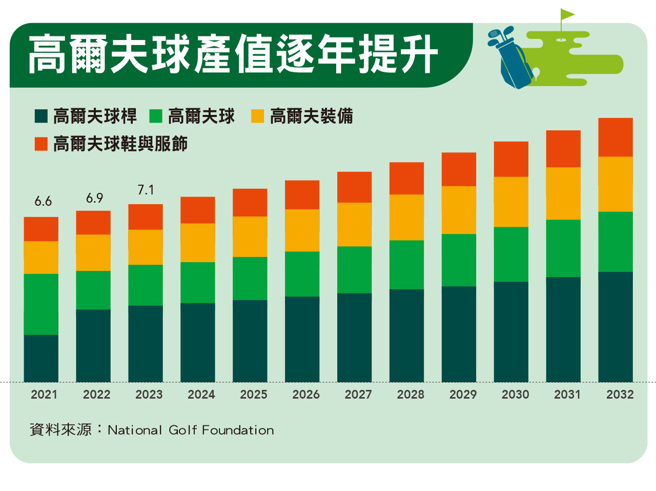 高爾夫球產值逐年提升

高爾夫球桿 高爾夫球 高爾夫裝備 高爾夫球鞋與服飾

6.6 6.9 7.1

2021 2022 2023 2024 2025 2026 2027 2028 2029 2030 2031 2032

資料來源：National Golf Foundation